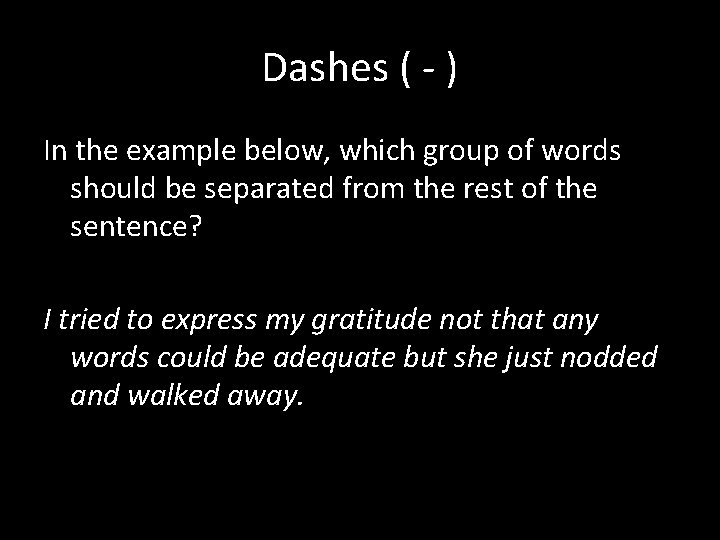 Dashes ( - )

In the example below, which group of words should be separated from the rest of the sentence?

I tried to express my gratitude not that any words could be adequate but she just nodded and walked away.